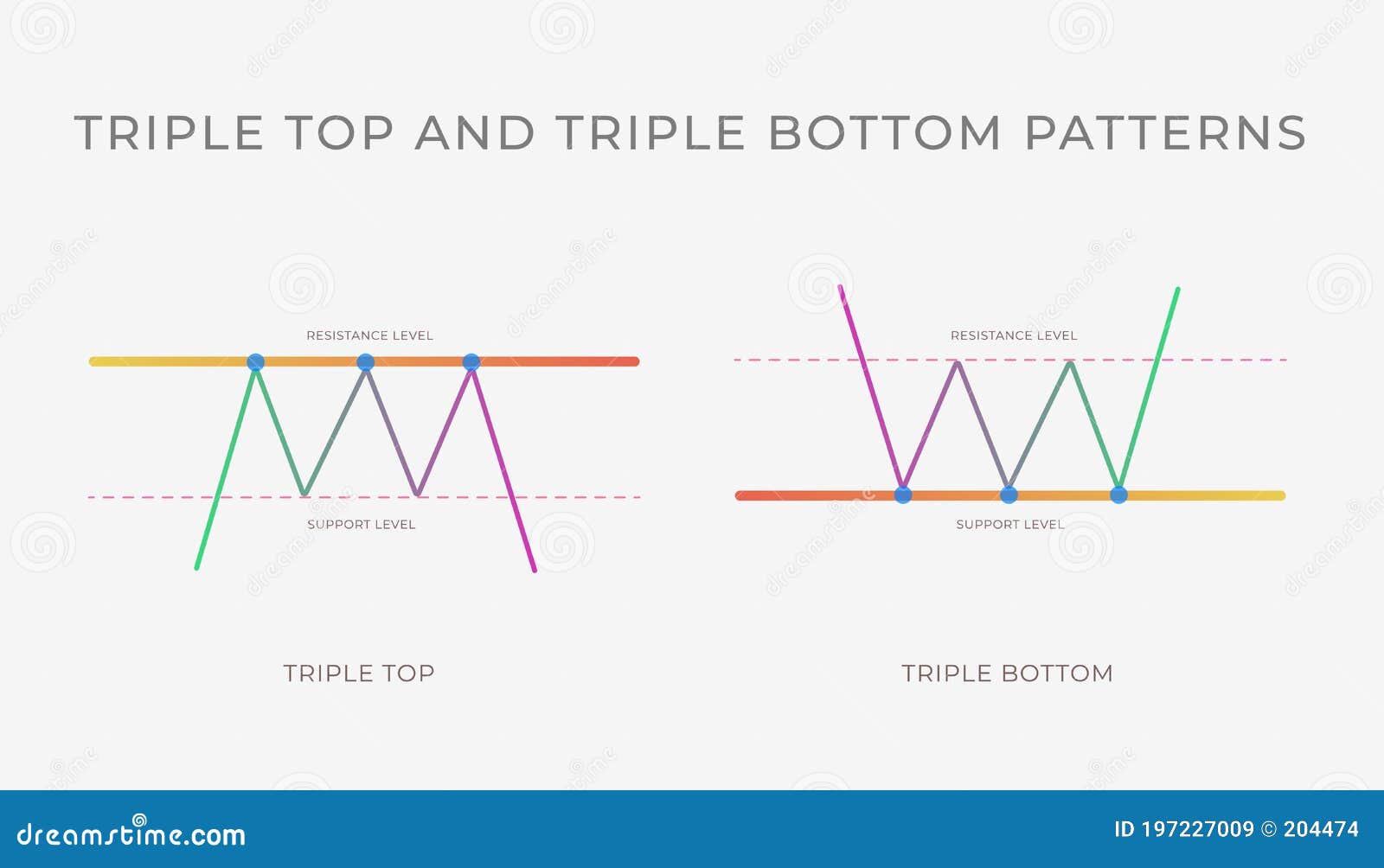 TRIPLE TOP AND TRIPLE BOTTOM PATTERNS

RESISTANCE LEVEL

SUPPORT LEVEL

TRIPLE TOP

RESISTANCE LEVEL

SUPPORT LEVEL

TRIPLE BOTTOM

dreamstime.com

ID 197227009 © 204474